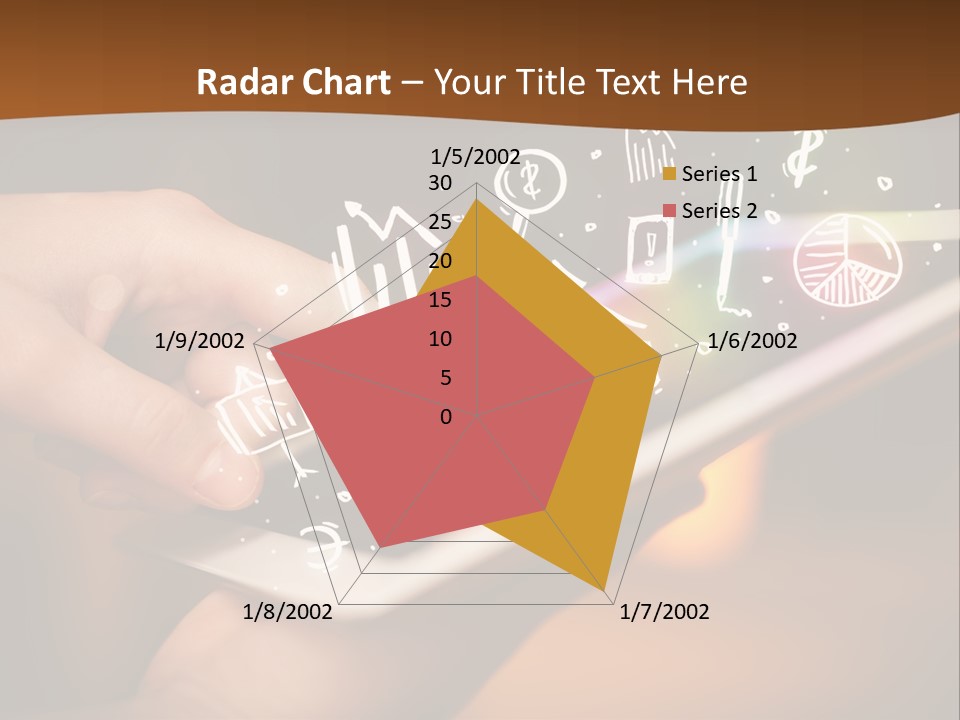 Radar Chart – Your Title Text Here

1/5/2002
1/6/2002
1/7/2002
1/8/2002
1/9/2002

30
25
20
15
10
5
0

Series 1
Series 2